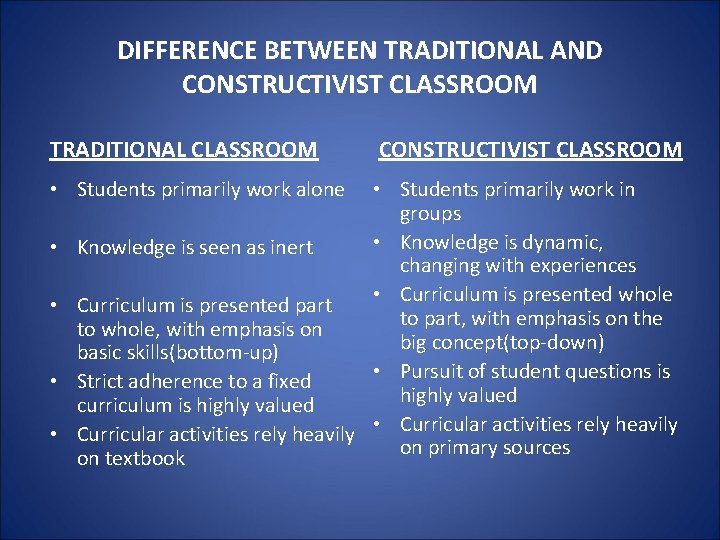 DIFFERENCE BETWEEN TRADITIONAL AND CONSTRUCTIVIST CLASSROOM

TRADITIONAL CLASSROOM

• Students primarily work alone

• Knowledge is seen as inert

• Curriculum is presented part to whole, with emphasis on basic skills(bottom-up)

• Strict adherence to a fixed curriculum is highly valued

• Curricular activities rely heavily on textbook

CONSTRUCTIVIST CLASSROOM

• Students primarily work in groups

• Knowledge is dynamic, changing with experiences

• Curriculum is presented whole to part, with emphasis on the big concept(top-down)

• Pursuit of student questions is highly valued

• Curricular activities rely heavily on primary sources